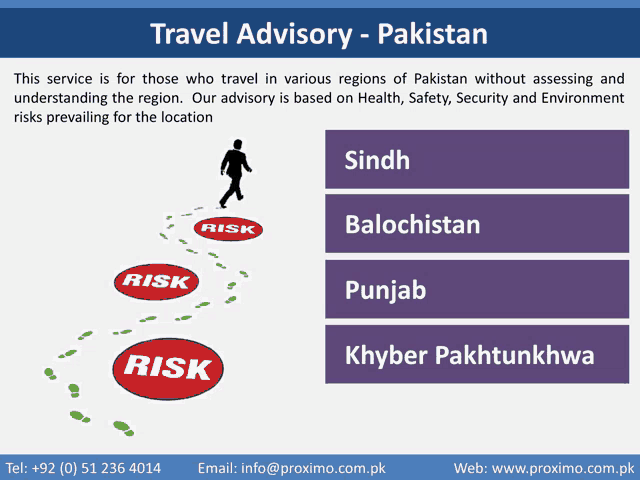 Travel Advisory - Pakistan

This service is for those who travel in various regions of Pakistan without assessing and understanding the region. Our advisory is based on Health, Safety, Security and Environment risks prevailing for the location

RISK

RISK

RISK

Sindh

Balochistan

Punjab

Khyber Pakhtunkhwa

Tel: +92 (0) 51 236 4014 Email: info@proximo.com.pk Web: www.proximo.com.pk